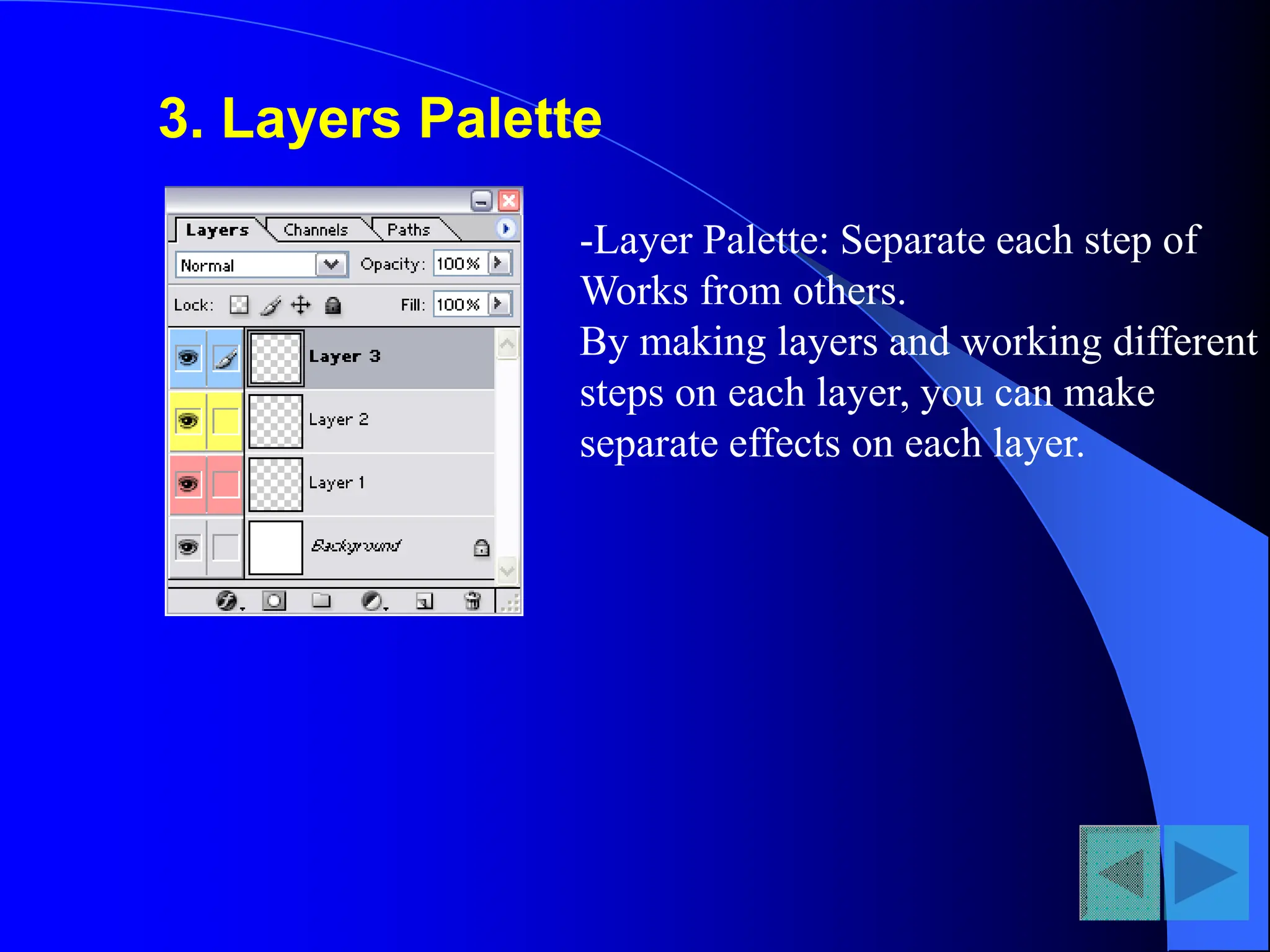 3. Layers Palette

Layers Channels Paths

Normal Opacity: 100%

Lock: Fill: 100%

Layer 3

Layer 2

Layer 1

Background

-Layer Palette: Separate each step of Works from others.
By making layers and working different steps on each layer, you can make separate effects on each layer.